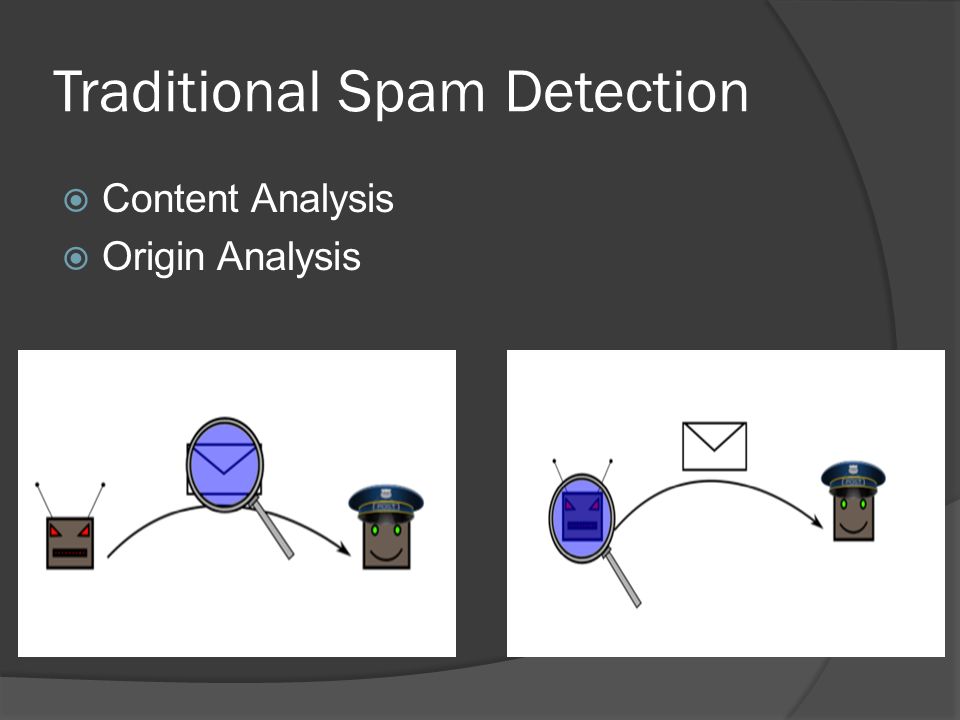 Traditional Spam Detection

Content Analysis
Origin Analysis

POST

POST